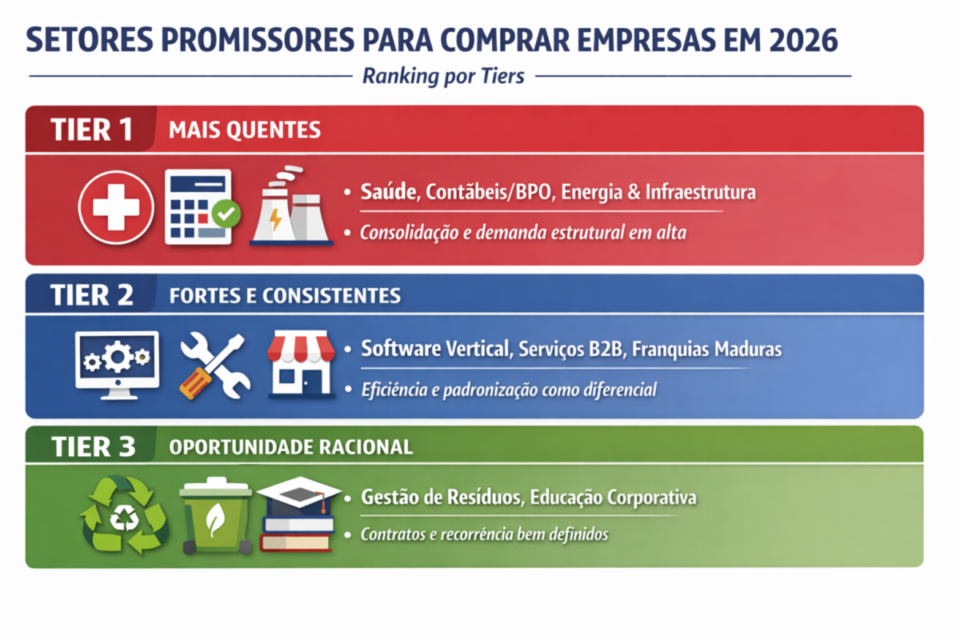 SETORES PROMISSORES PARA COMPRAR EMPRESAS EM 2026

Ranking por Tiers

TIER 1 MAIS QUENTES

• Saúde, Contábeis/BPO, Energia & Infraestrutura

• Consolidação e demanda estrutural em alta

TIER 2 FORTES E CONSISTENTES

• Software Vertical, Serviços B2B, Franquias Maduras

• Eficiência e padronização como diferencial

TIER 3 OPORTUNIDADE RACIONAL

• Gestão de Resíduos, Educação Corporativa

• Contratos e recorrência bem definidos